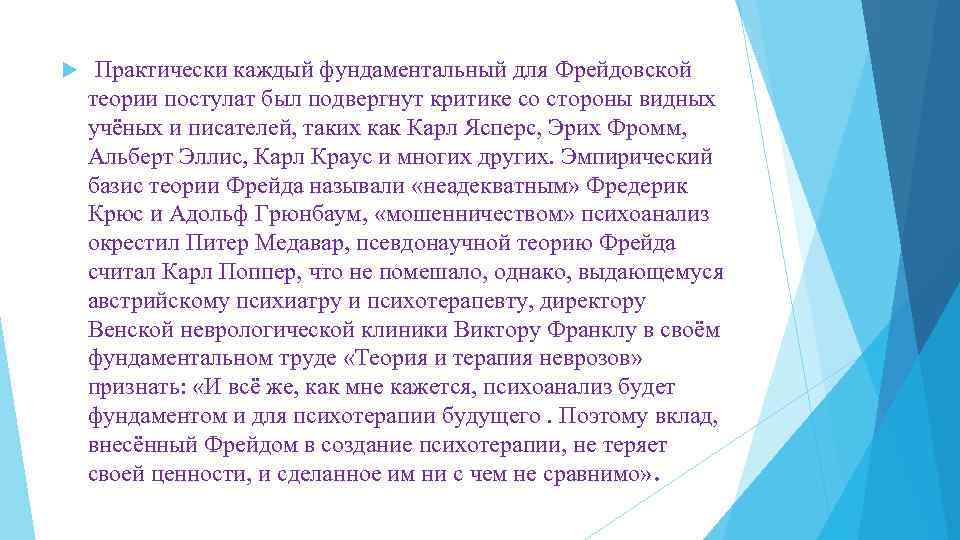 Практически каждый фундаментальный для Фрейдовской теории постулат был подвергнут критике со стороны видных учёных и писателей, таких как Карл Ясперс, Эрих Фромм, Альберт Эллис, Карл Краус и многих других. Эмпирический базис теории Фрейда называли «неадекватным» Фредерик Крюс и Адольф Грюнбаум, «мошенничеством» психоанализ окрестил Питер Медавар, псевдонаучной теорию Фрейда считал Карл Поппер, что не помешало, однако, выдающемуся австрийскому психиатру и психотерапевту, директору Венской неврологической клиники Виктору Франклу в своём фундаментальном труде «Теория и терапия неврозов» признать: «И всё же, как мне кажется, психоанализ будет фундаментом и для психотерапии будущего . Поэтому вклад, внесённый Фрейдом в создание психотерапии, не теряет своей ценности, и сделанное им ни с чем не сравнимо».